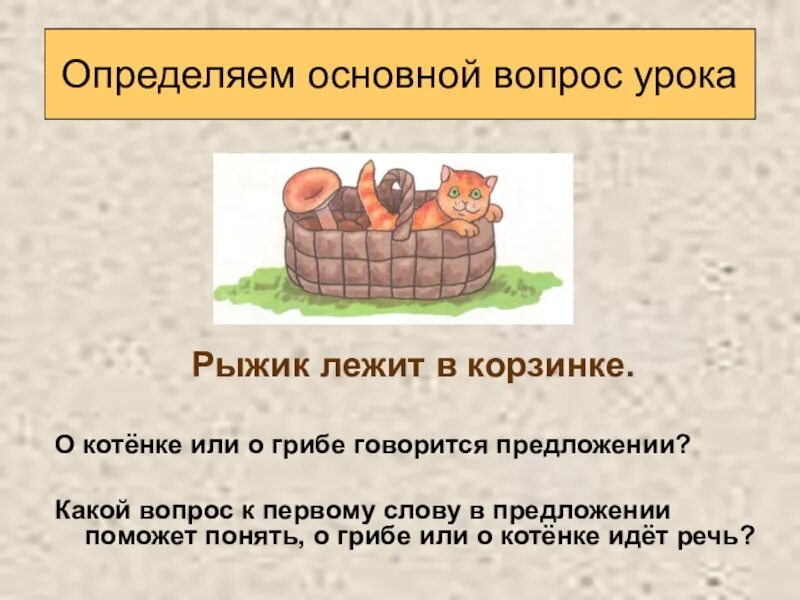 Определяем основной вопрос урока

Рыжик лежит в корзинке.

О котёнке или о грибе говорится предложении?

Какой вопрос к первому слову в предложении поможет понять, о грибе или о котёнке идёт речь?